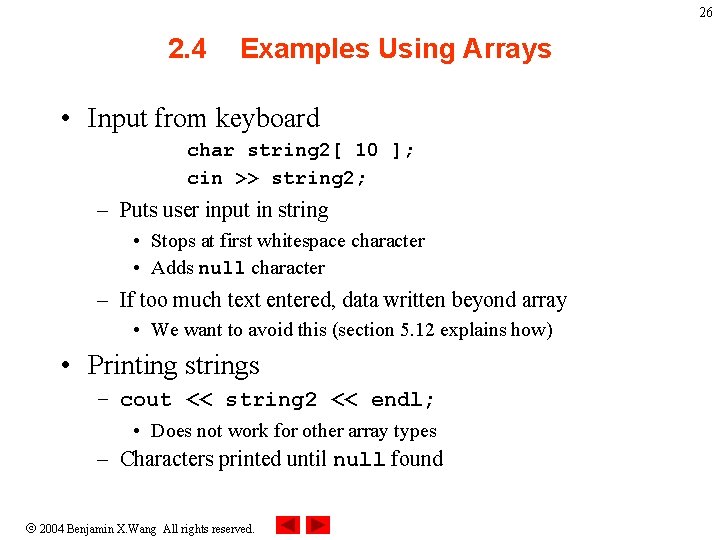 26

2.4 Examples Using Arrays

• Input from keyboard

char string2[ 10 ];
cin >> string2;

– Puts user input in string
  • Stops at first whitespace character
  • Adds null character
– If too much text entered, data written beyond array
  • We want to avoid this (section 5.12 explains how)

• Printing strings
– cout << string2 << endl;
  • Does not work for other array types
– Characters printed until null found

© 2004 Benjamin X.Wang All rights reserved.